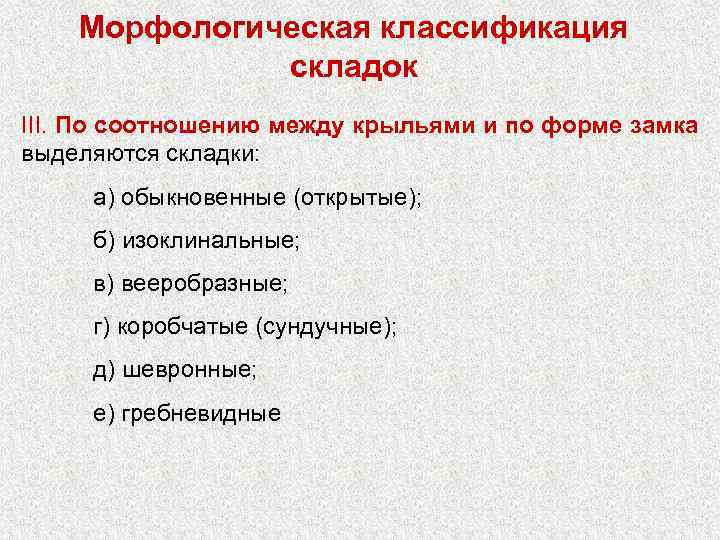 Морфологическая классификация складок

III. По соотношению между крыльями и по форме замка выделяются складки:

а) обыкновенные (открытые);

б) изоклинальные;

в) веерообразные;

г) коробчатые (сундучные);

д) шевронные;

е) гребневидные